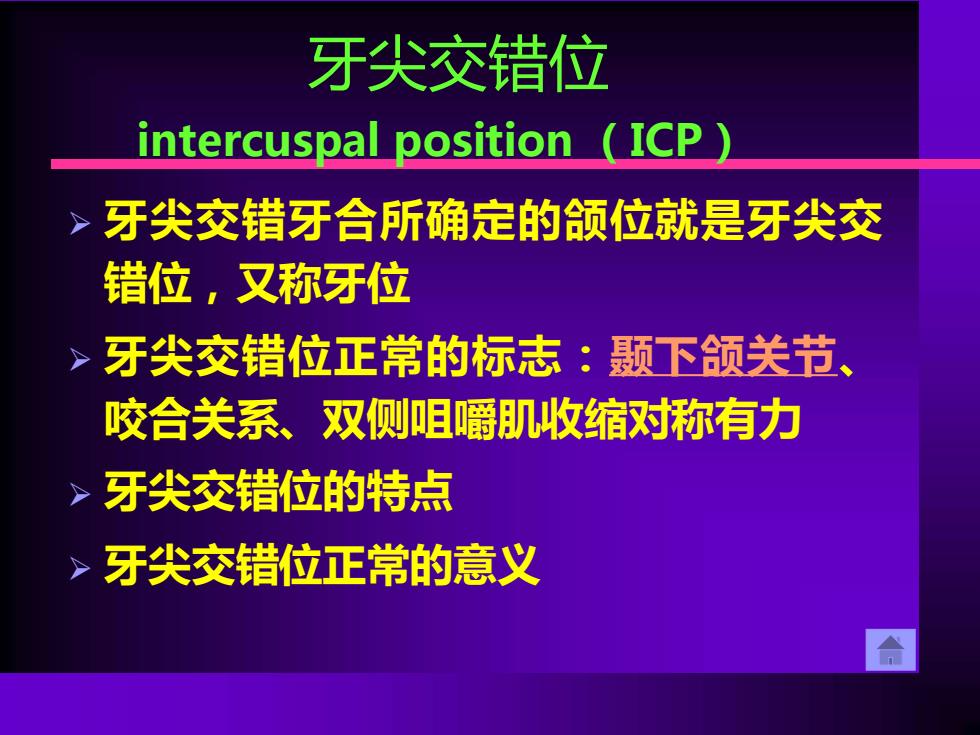 牙尖交错位

intercuspal position （ICP）

➢ 牙尖交错牙合所确定的颌位就是牙尖交错位，又称牙位

➢ 牙尖交错位正常的标志：颞下颌关节、咬合关系、双侧咀嚼肌收缩对称有力

➢ 牙尖交错位的特点

➢ 牙尖交错位正常的意义